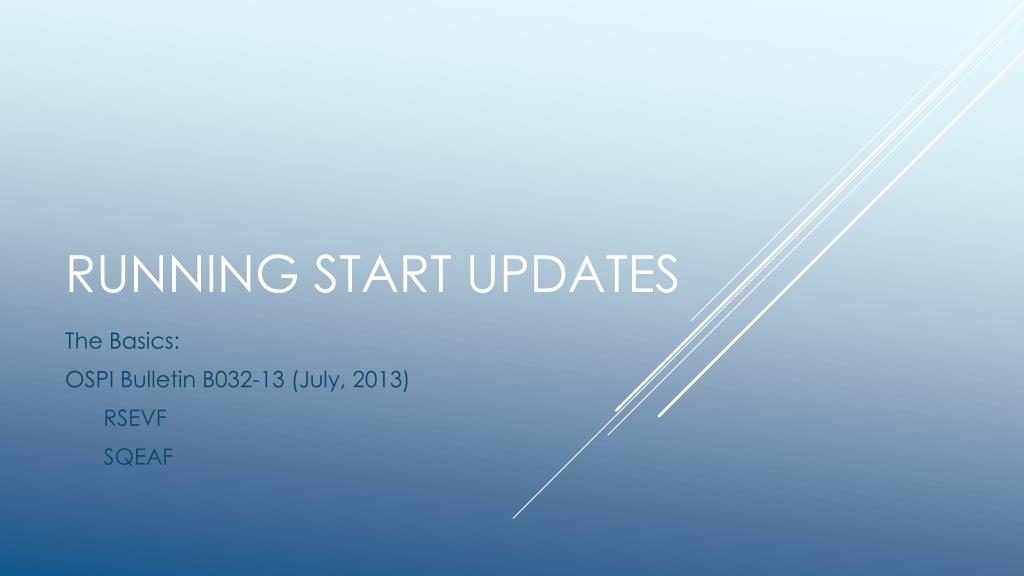 RUNNING START UPDATES

The Basics:

OSPI Bulletin B032-13 (July, 2013)

RSEVF

SQEAF